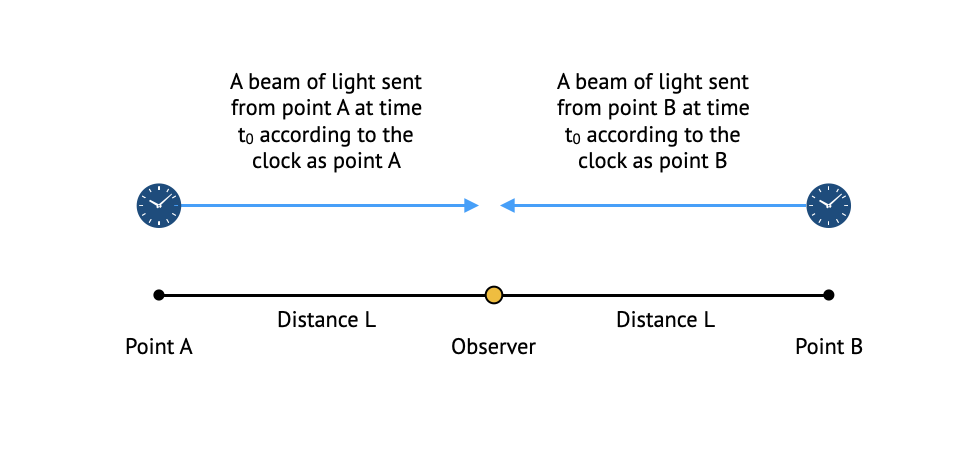 A beam of light sent from point A at time $t_0$ according to the clock as point A

A beam of light sent from point B at time $t_0$ according to the clock as point B

Distance L

Distance L

Point A

Observer

Point B